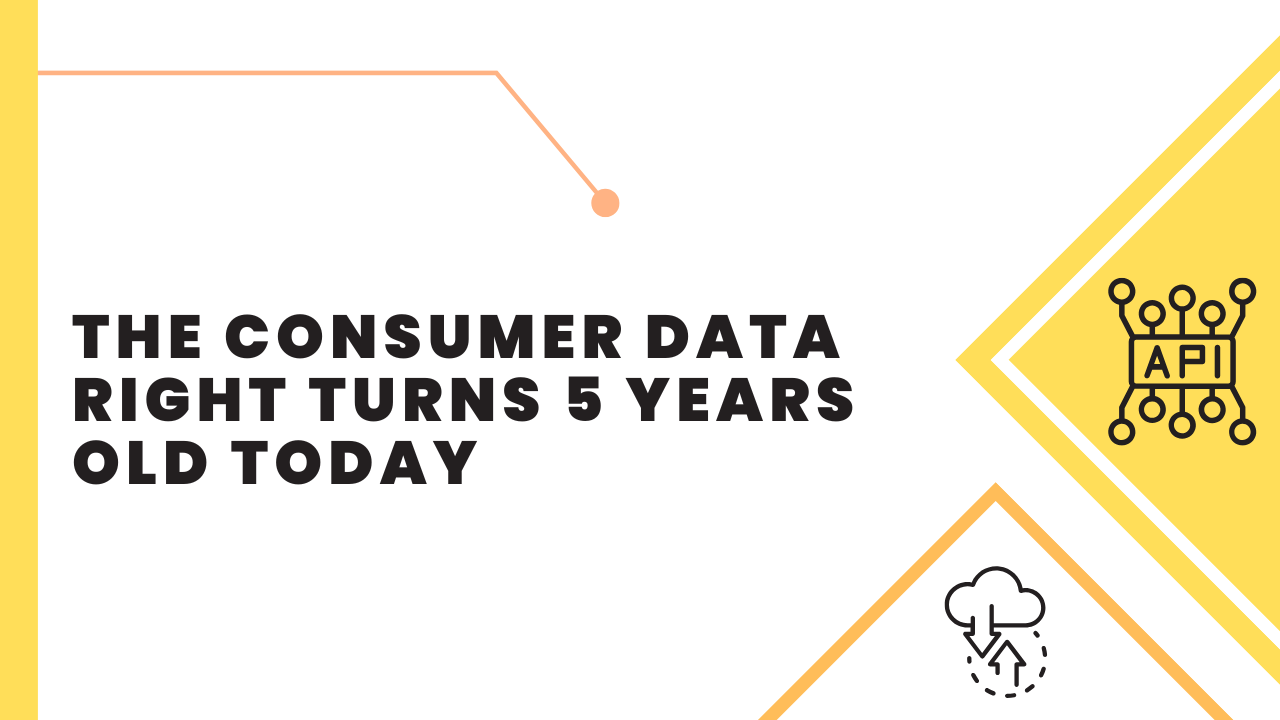 THE CONSUMER DATA RIGHT TURNS 5 YEARS OLD TODAY

API